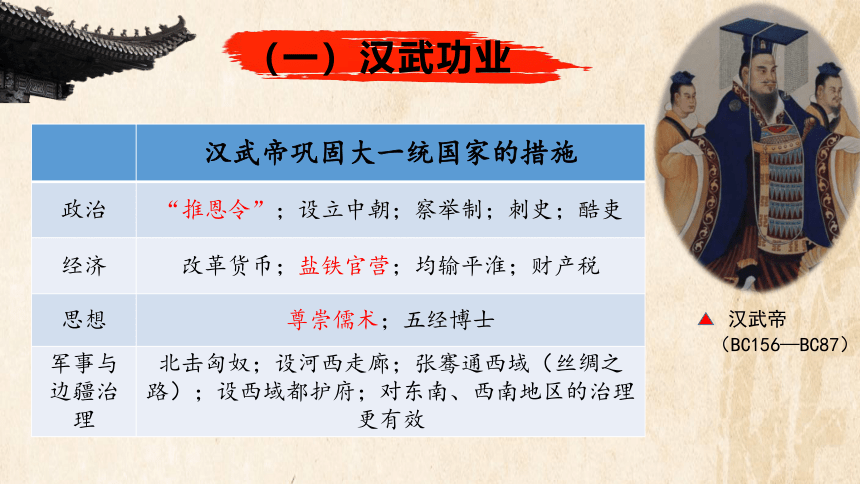 （一）汉武功业

|  | 汉武帝巩固大一统国家的措施 |
|---|---|
| 政治 | “推恩令”；设立中朝；察举制；刺史；酷吏 |
| 经济 | 改革货币；盐铁官营；均输平准；财产税 |
| 思想 | 尊崇儒术；五经博士 |
| 军事与边疆治理 | 北击匈奴；设河西走廊；张骞通西域（丝绸之路）；设西域都护府；对东南、西南地区的治理更有效 |

▲ 汉武帝
（BC156—BC87）